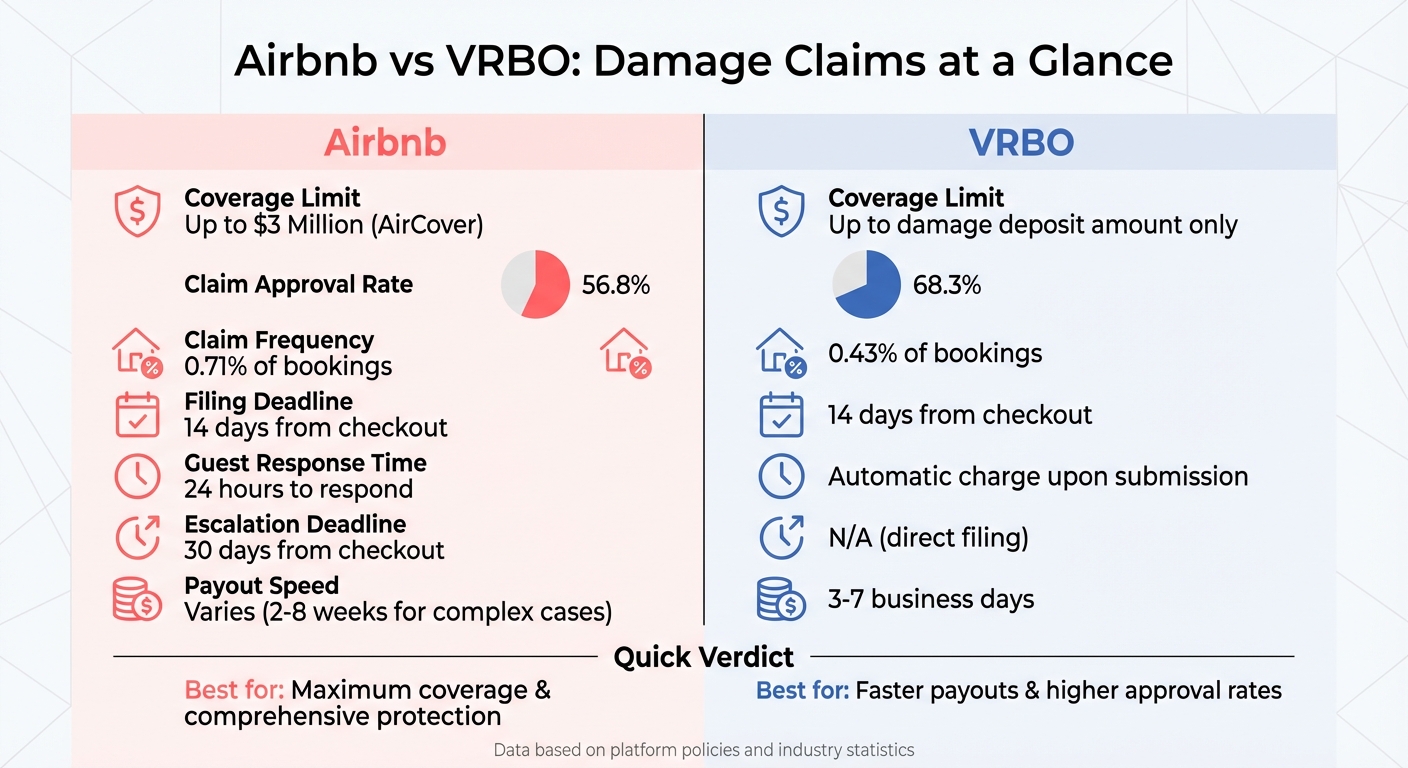 Airbnb vs VRBO: Damage Claims at a Glance

Airbnb

Coverage Limit
Up to $3 Million (AirCover)

Claim Approval Rate
56.8%

Claim Frequency
0.71% of bookings

Filing Deadline
14 days from checkout

Guest Response Time
24 hours to respond

Escalation Deadline
30 days from checkout

Payout Speed
Varies (2-8 weeks for complex cases)

VRBO

Coverage Limit
Up to damage deposit amount only

68.3%

0.43% of bookings

14 days from checkout

Automatic charge upon submission

N/A (direct filing)

3-7 business days

Quick Verdict

Best for: Maximum coverage & comprehensive protection

Best for: Faster payouts & higher approval rates

Data based on platform policies and industry statistics